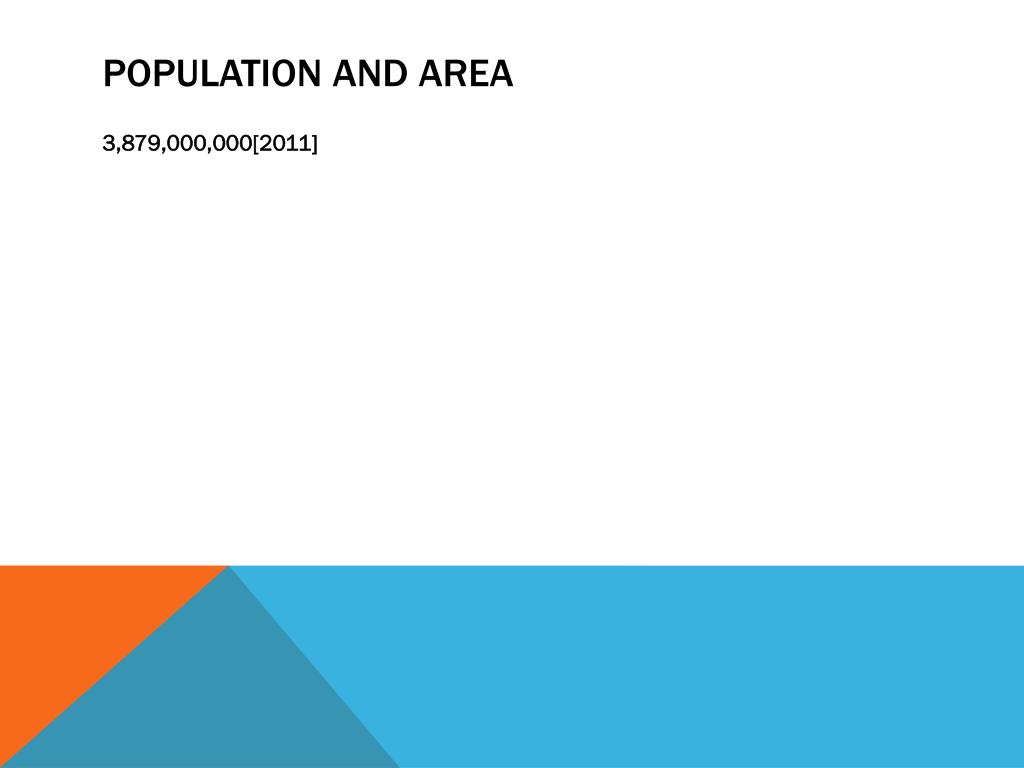 POPULATION AND AREA

3,879,000,000[2011]